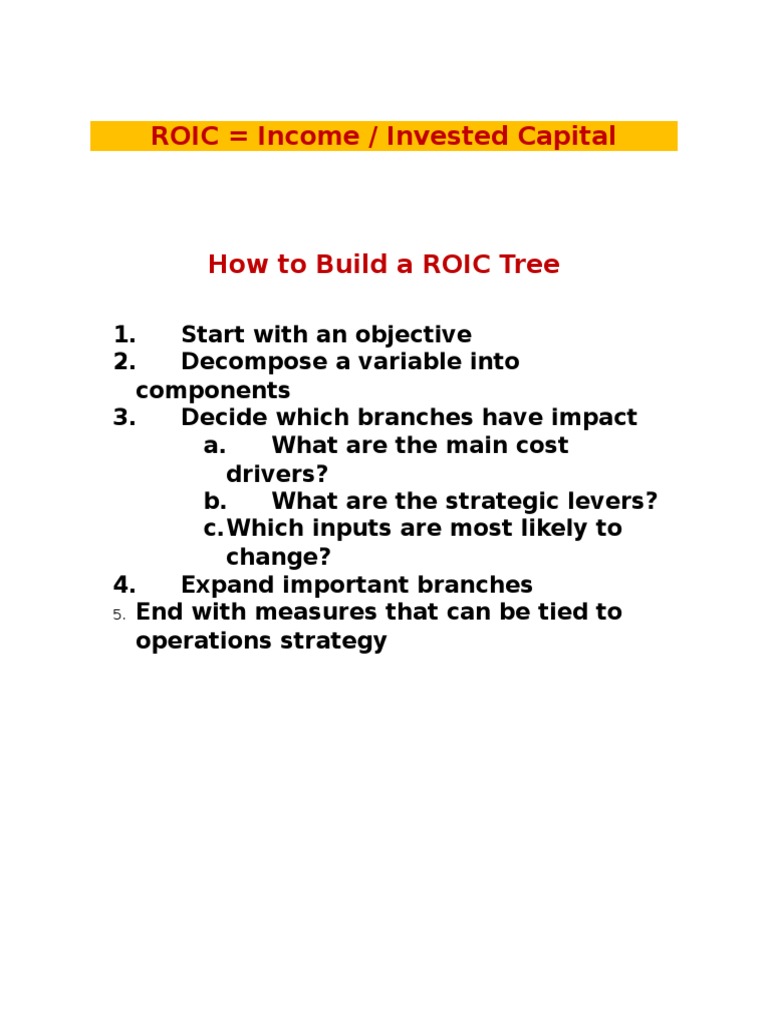 ROIC = Income / Invested Capital

How to Build a ROIC Tree

1. Start with an objective
2. Decompose a variable into components
3. Decide which branches have impact
a. What are the main cost drivers?
b. What are the strategic levers?
c. Which inputs are most likely to change?
4. Expand important branches
5. End with measures that can be tied to operations strategy